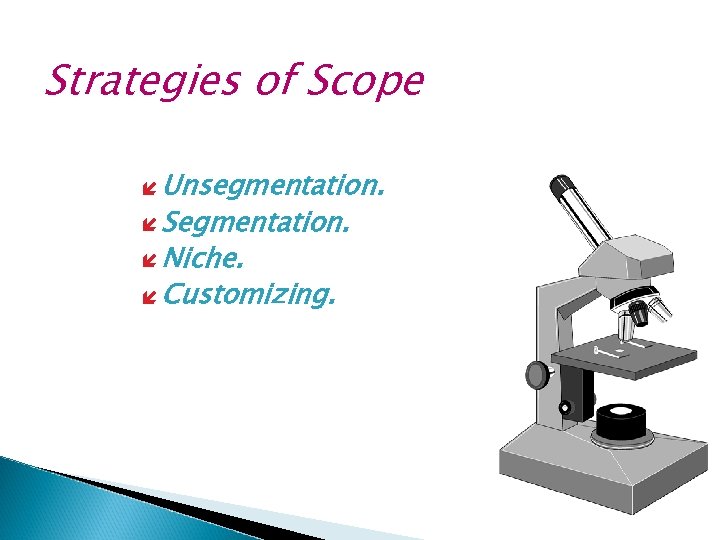 Strategies of Scope

Unsegmentation.
Segmentation.
Niche.
Customizing.